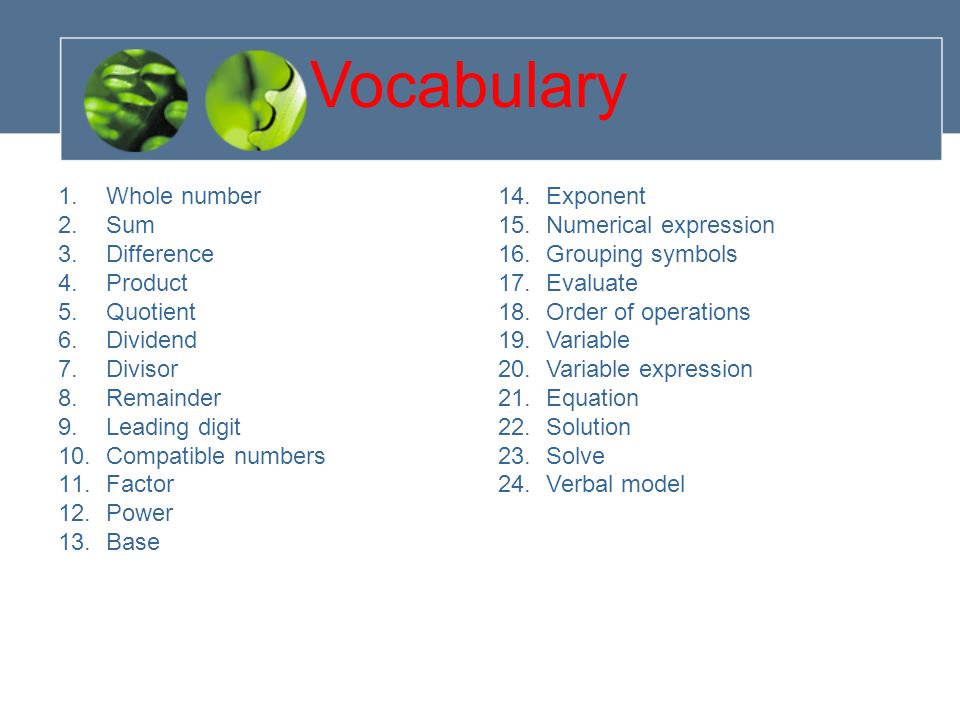 Vocabulary

1. Whole number
2. Sum
3. Difference
4. Product
5. Quotient
6. Dividend
7. Divisor
8. Remainder
9. Leading digit
10. Compatible numbers
11. Factor
12. Power
13. Base

14. Exponent
15. Numerical expression
16. Grouping symbols
17. Evaluate
18. Order of operations
19. Variable
20. Variable expression
21. Equation
22. Solution
23. Solve
24. Verbal model